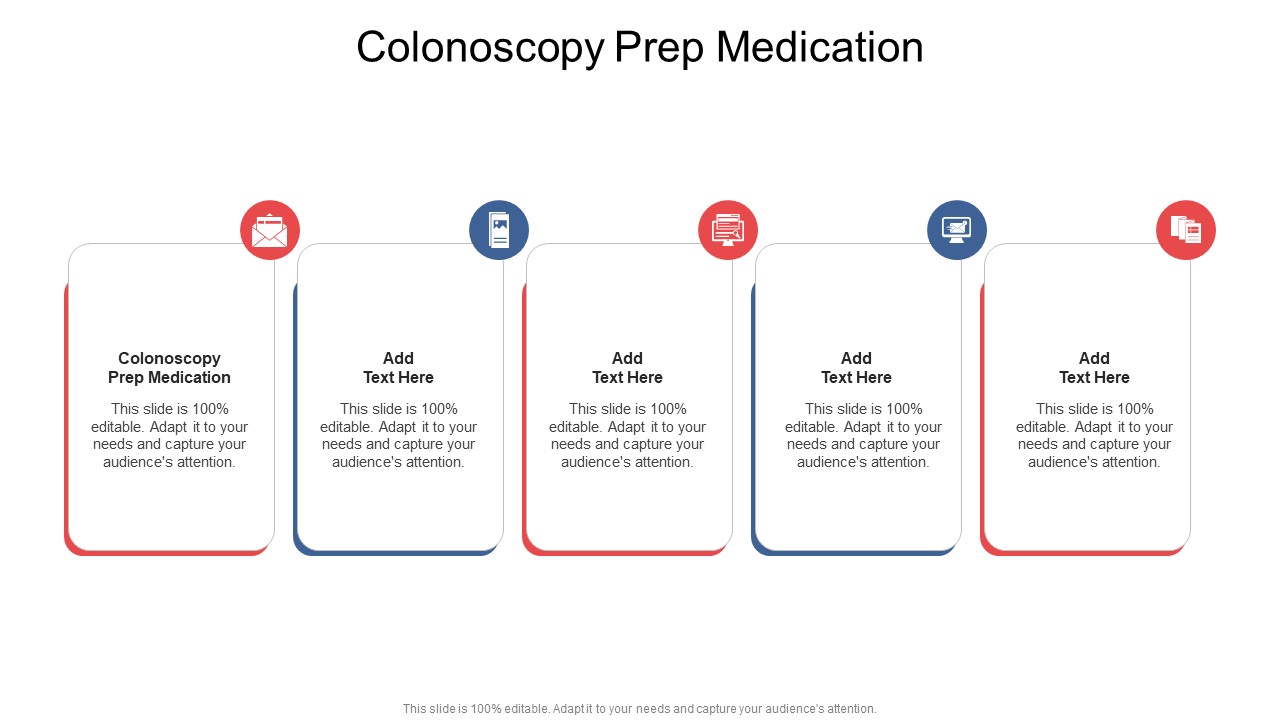 Colonoscopy Prep Medication

Colonoscopy Prep Medication

This slide is 100% editable. Adapt it to your needs and capture your audience's attention.

Add Text Here

This slide is 100% editable. Adapt it to your needs and capture your audience's attention.

Add Text Here

This slide is 100% editable. Adapt it to your needs and capture your audience's attention.

Add Text Here

This slide is 100% editable. Adapt it to your needs and capture your audience's attention.

Add Text Here

This slide is 100% editable. Adapt it to your needs and capture your audience's attention.

This slide is 100% editable. Adapt it to your needs and capture your audience's attention.